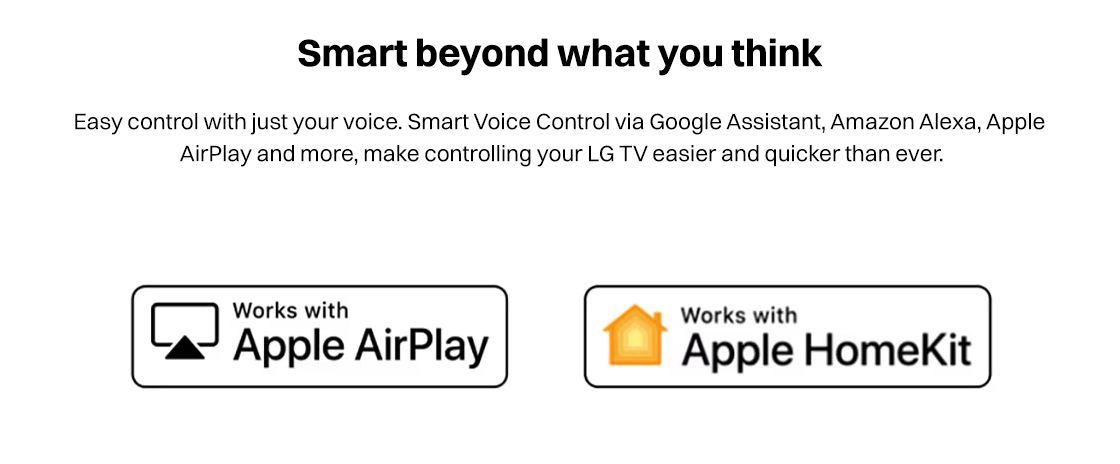 Smart beyond what you think

Easy control with just your voice. Smart Voice Control via Google Assistant, Amazon Alexa, Apple AirPlay and more, make controlling your LG TV easier and quicker than ever.

Works with
Apple AirPlay

Works with
Apple HomeKit